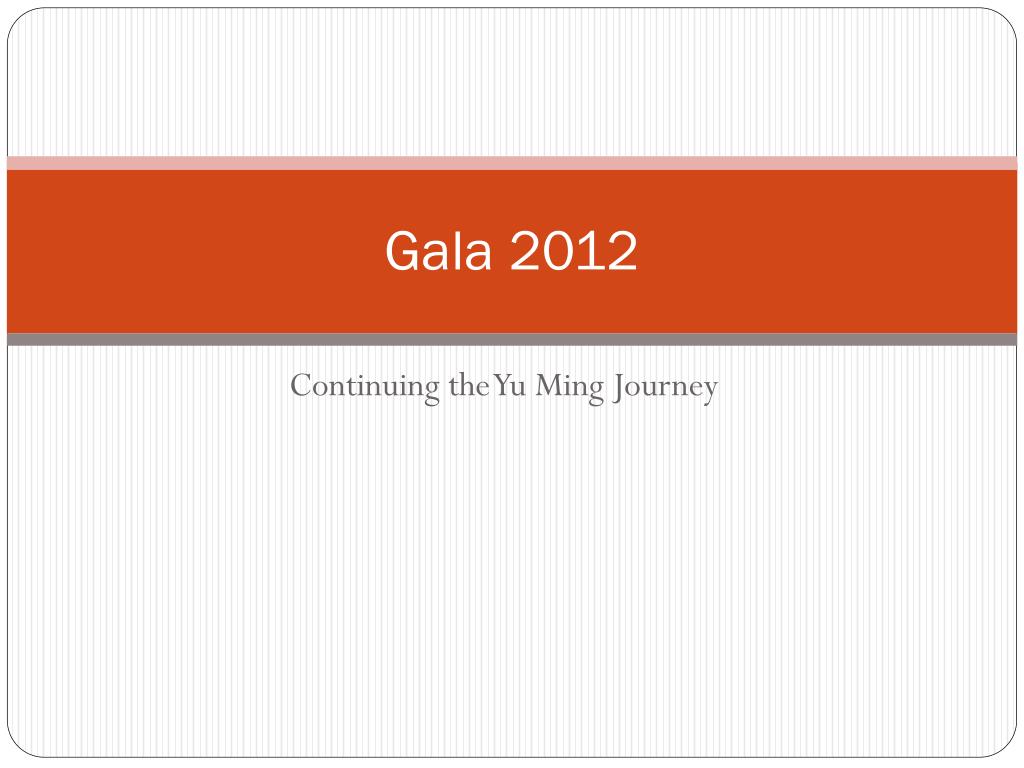 Gala 2012

Continuing the Yu Ming Journey